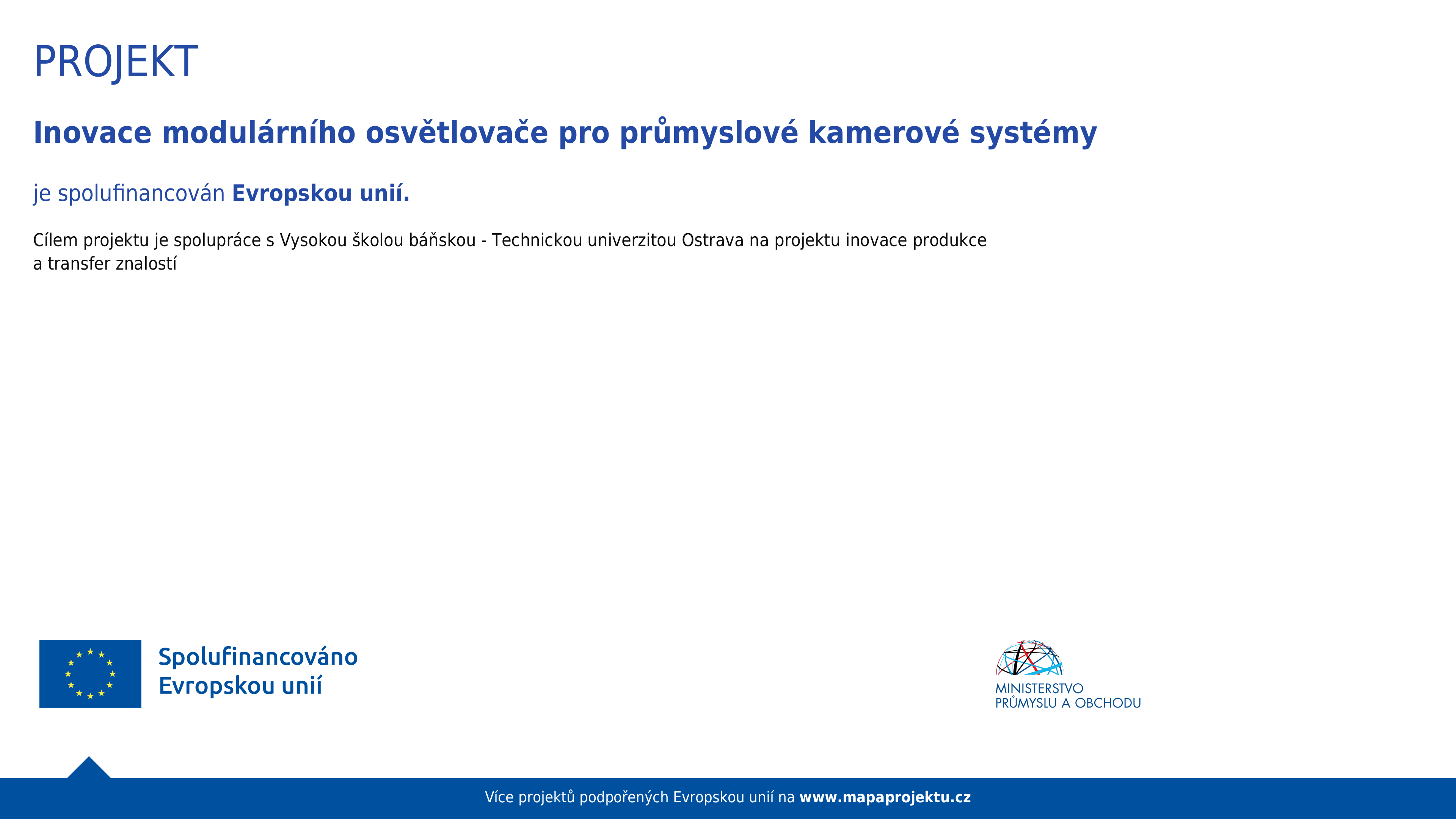 PROJEKT

Inovace modulárního osvětlovače pro průmyslové kamerové systémy

je spolufinancován Evropskou unií.

Cílem projektu je spolupráce s Vysokou školou báňskou - Technickou univerzitou Ostrava na projektu inovace produkce a transfer znalostí

Spolufinancováno Evropskou unií

MINISTERSTVO PRŮMYSLU A OBCHODU

Více projektů podpořených Evropskou unií na www.mapaprojektu.cz